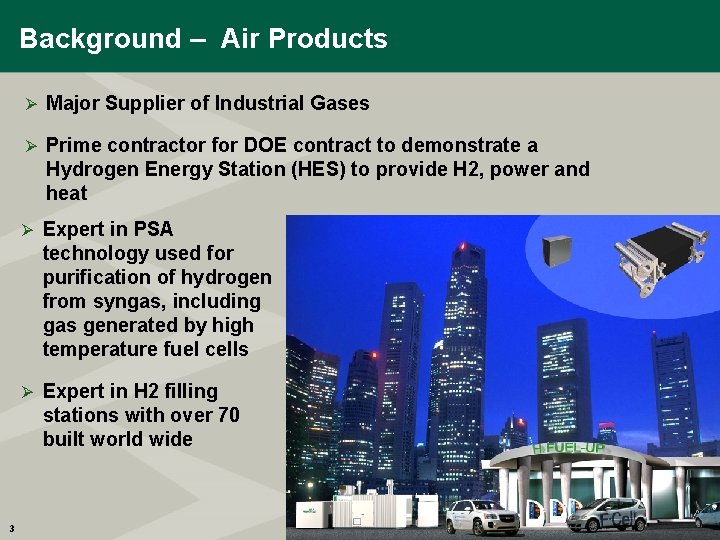 Background – Air Products

➢ Major Supplier of Industrial Gases

➢ Prime contractor for DOE contract to demonstrate a Hydrogen Energy Station (HES) to provide H2, power and heat

➢ Expert in PSA technology used for purification of hydrogen from syngas, including gas generated by high temperature fuel cells

➢ Expert in H2 filling stations with over 70 built world wide

H₂FUEL-UP

F-Cell

3